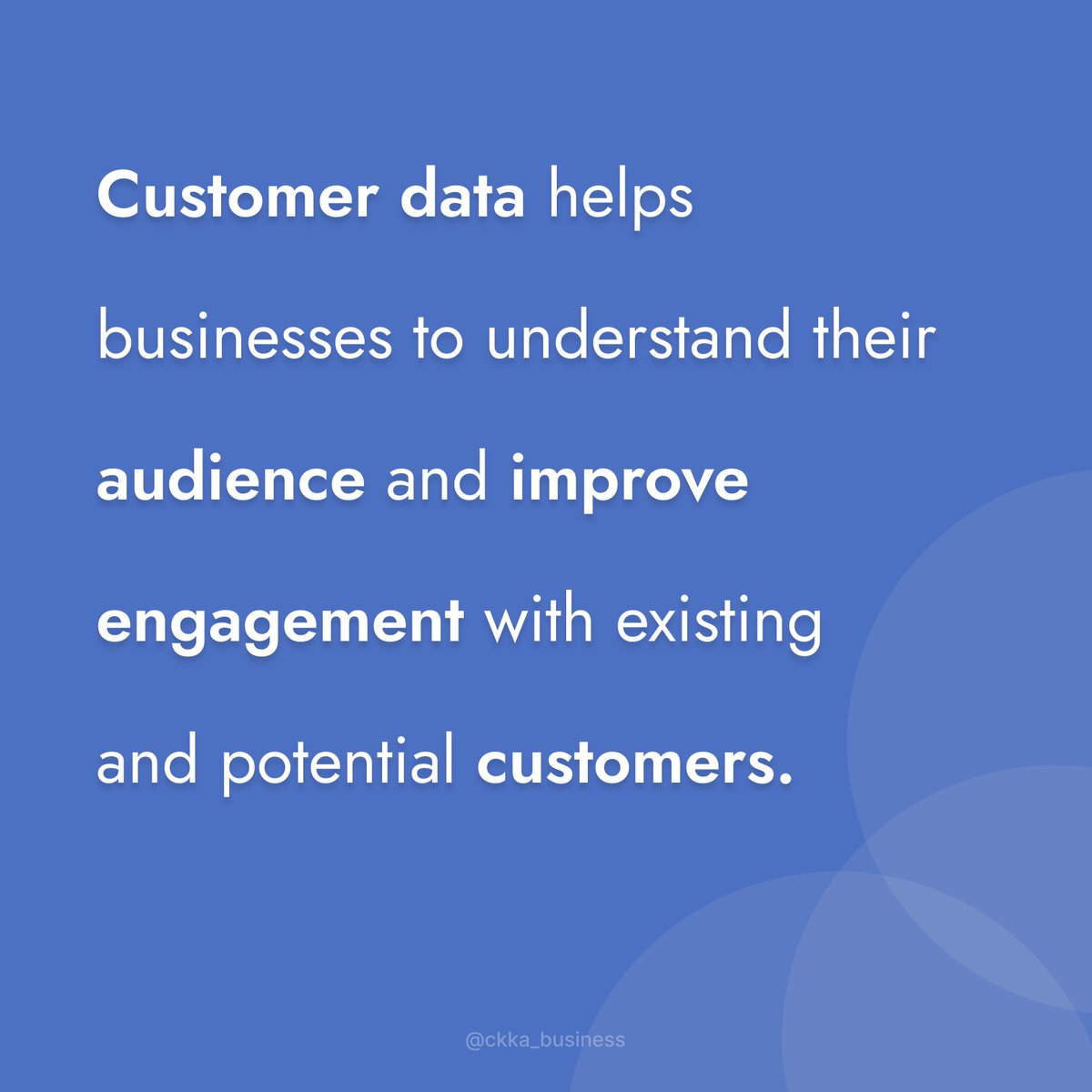 Customer data helps businesses to understand their audience and improve engagement with existing and potential customers.

@ckka_business